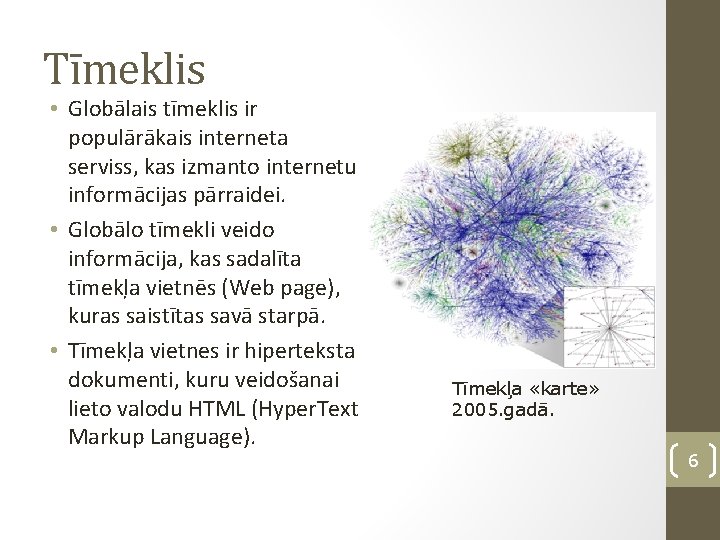 Tīmeklis

• Globālais tīmeklis ir populārākais interneta serviss, kas izmanto internetu informācijas pārraidei.

• Globālo tīmekli veido informācija, kas sadalīta tīmekļa vietnēs (Web page), kuras saistītas savā starpā.

• Tīmekļa vietnes ir hiperteksta dokumenti, kuru veidošanai lieto valodu HTML (HyperText Markup Language).

Tīmekļa «karte» 2005.gadā.

6